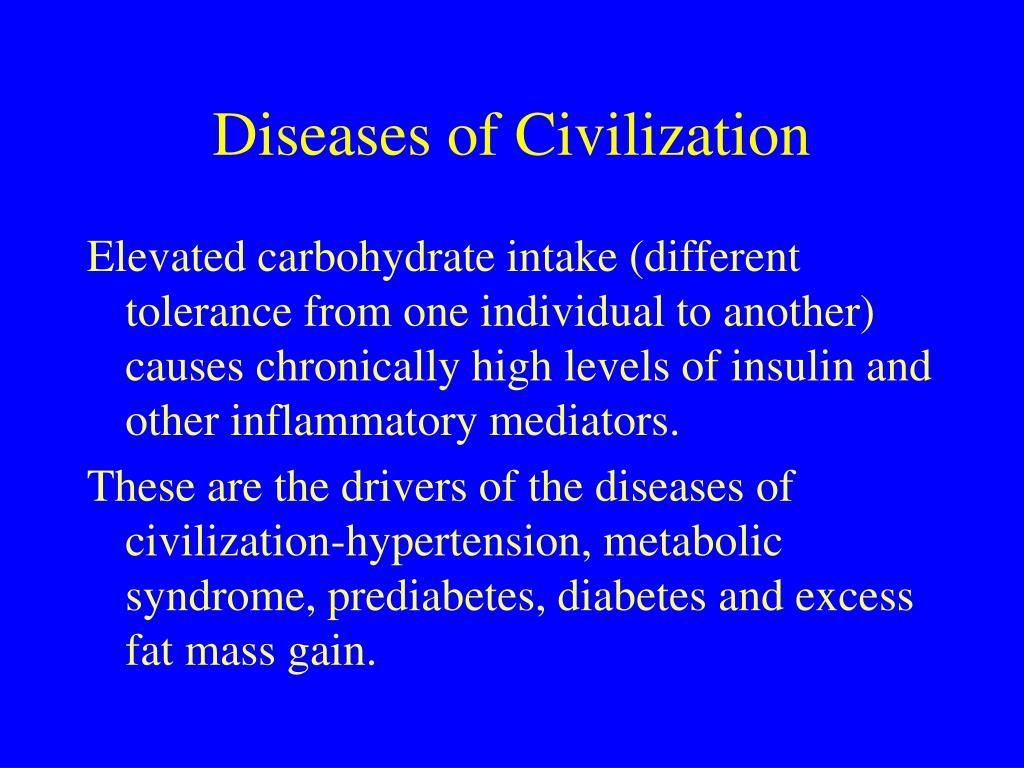 Diseases of Civilization

Elevated carbohydrate intake (different tolerance from one individual to another) causes chronically high levels of insulin and other inflammatory mediators.

These are the drivers of the diseases of civilization-hypertension, metabolic syndrome, prediabetes, diabetes and excess fat mass gain.